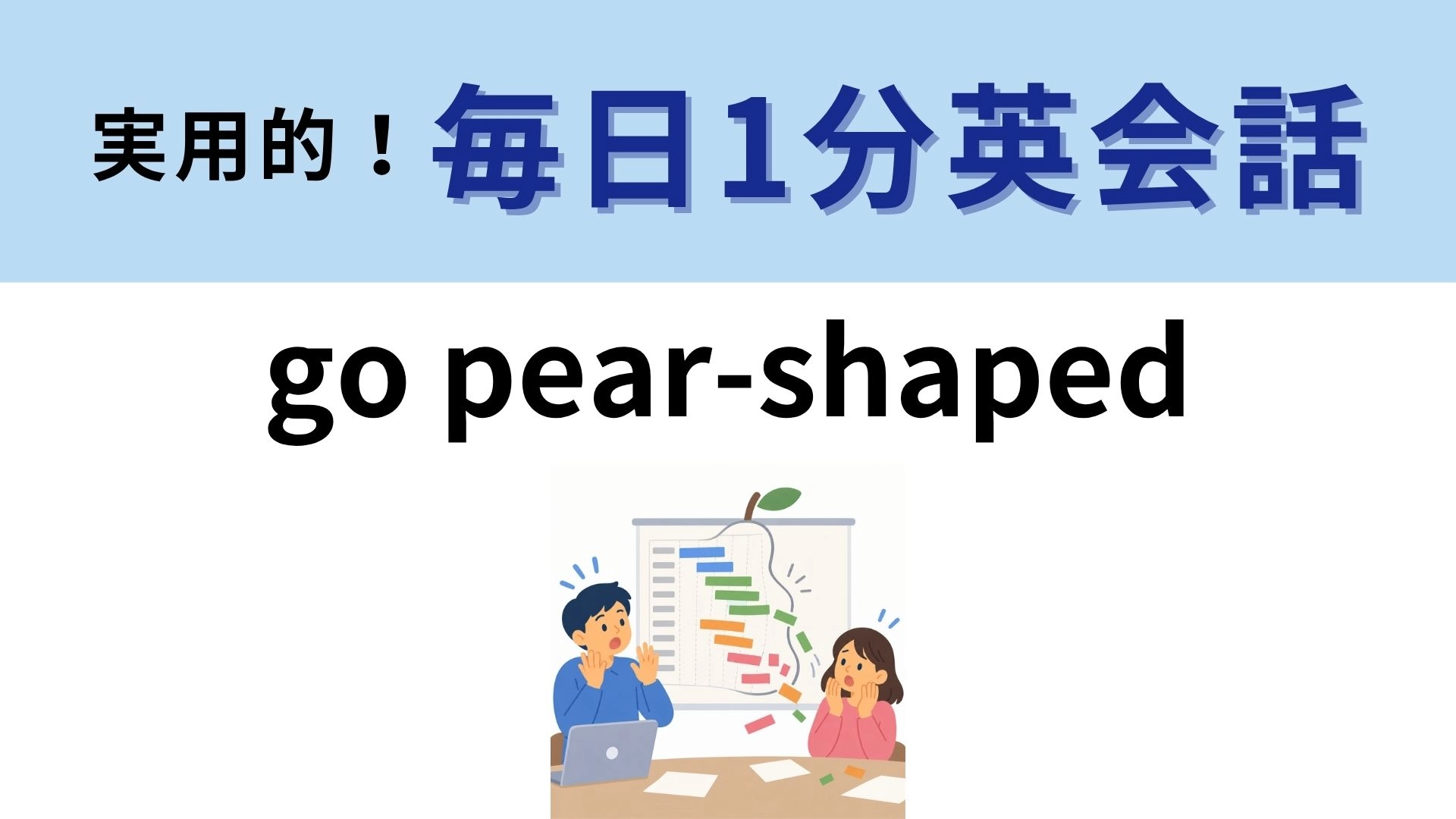 実用的！毎日1分英会話

go pear-shaped